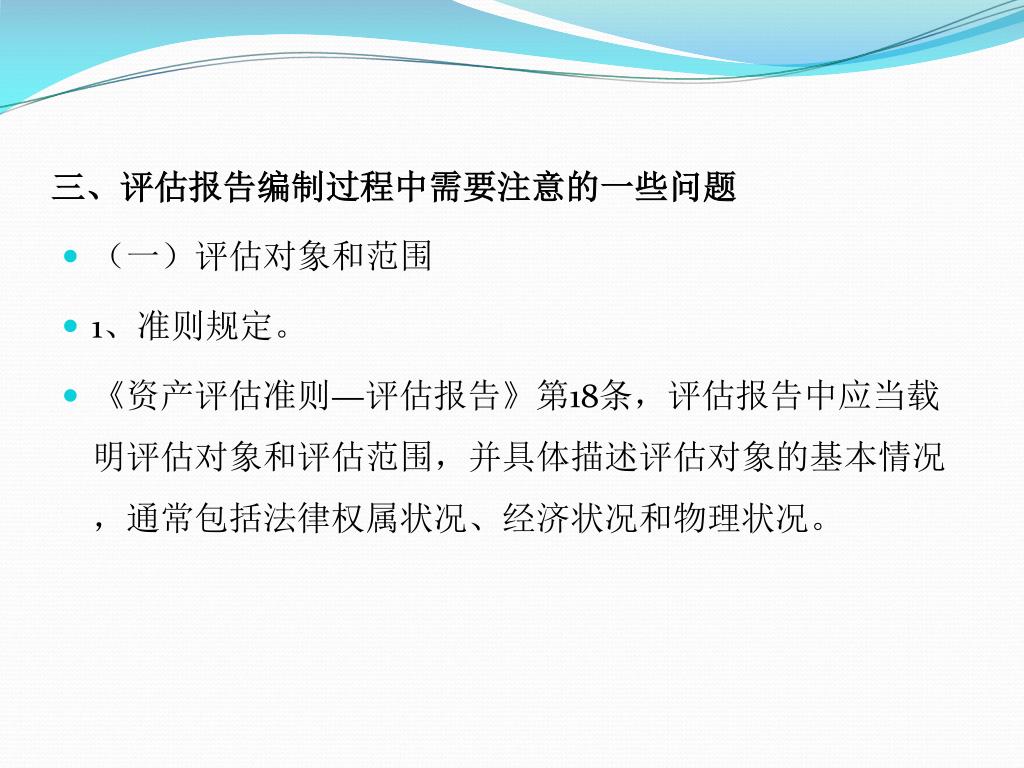 三、评估报告编制过程中需要注意的一些问题

（一）评估对象和范围

1、准则规定。

《资产评估准则—评估报告》第18条，评估报告中应当载明评估对象和评估范围，并具体描述评估对象的基本情况，通常包括法律权属状况、经济状况和物理状况。